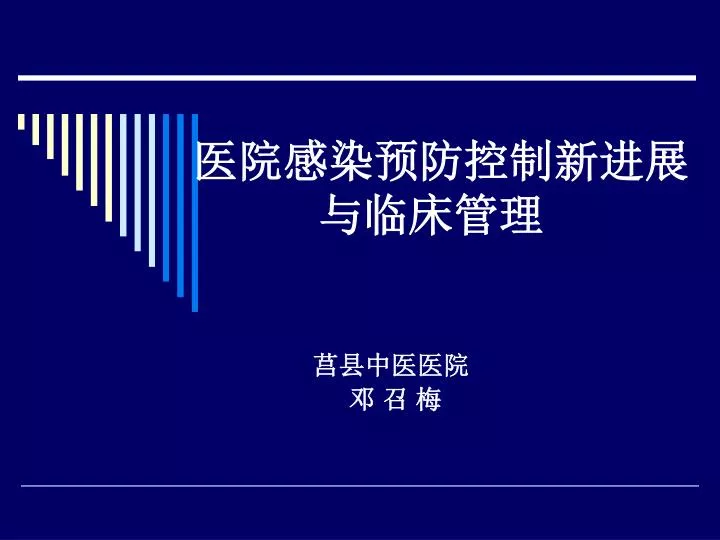 医院感染预防控制新进展与临床管理

莒县中医医院
邓 召 梅